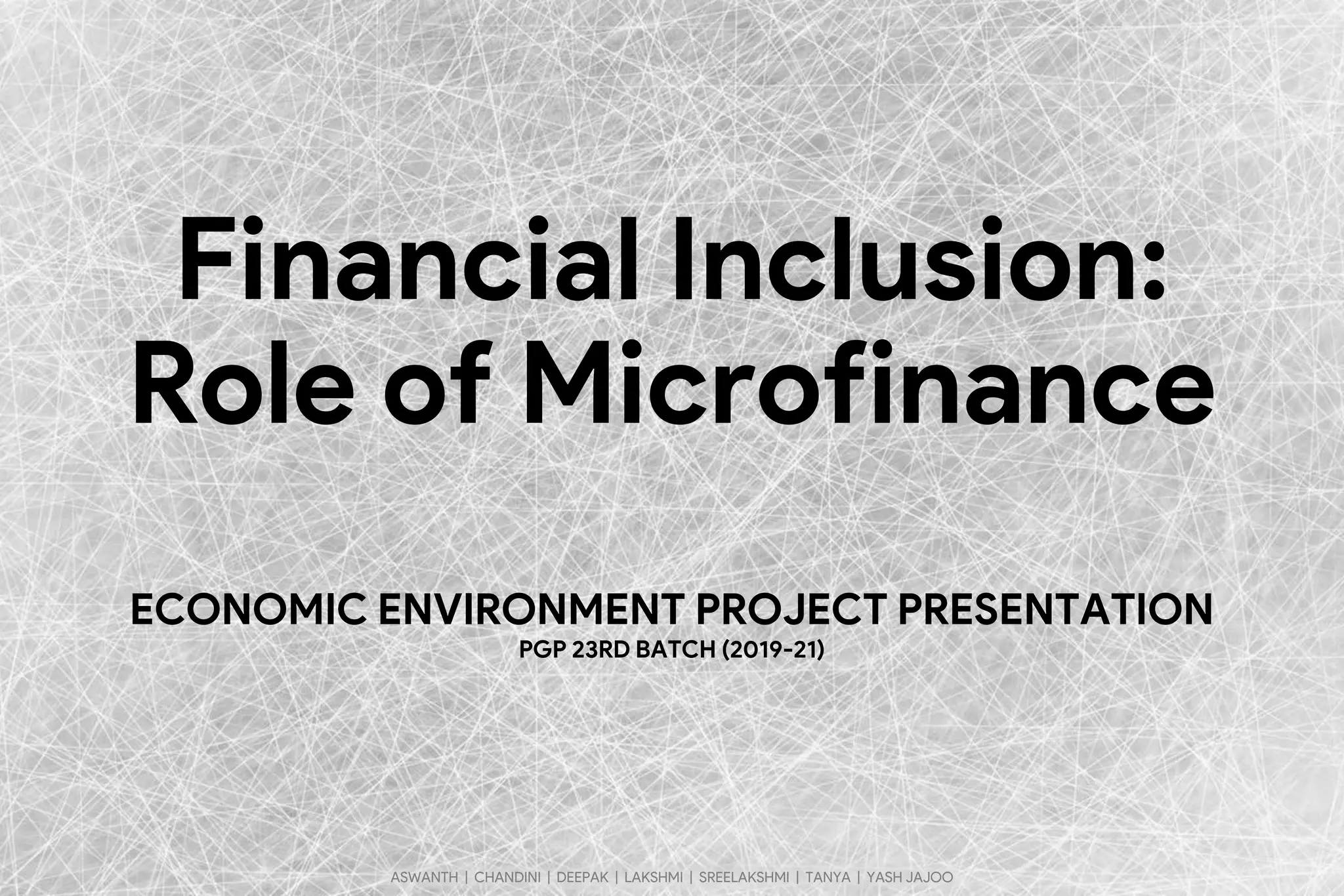 Financial Inclusion:
Role of Microfinance

ECONOMIC ENVIRONMENT PROJECT PRESENTATION
PGP 23RD BATCH (2019-21)

ASWANTH | CHANDINI | DEEPAK | LAKSHMI | SREELAKSHMI | TANYA | YASH JAJOO